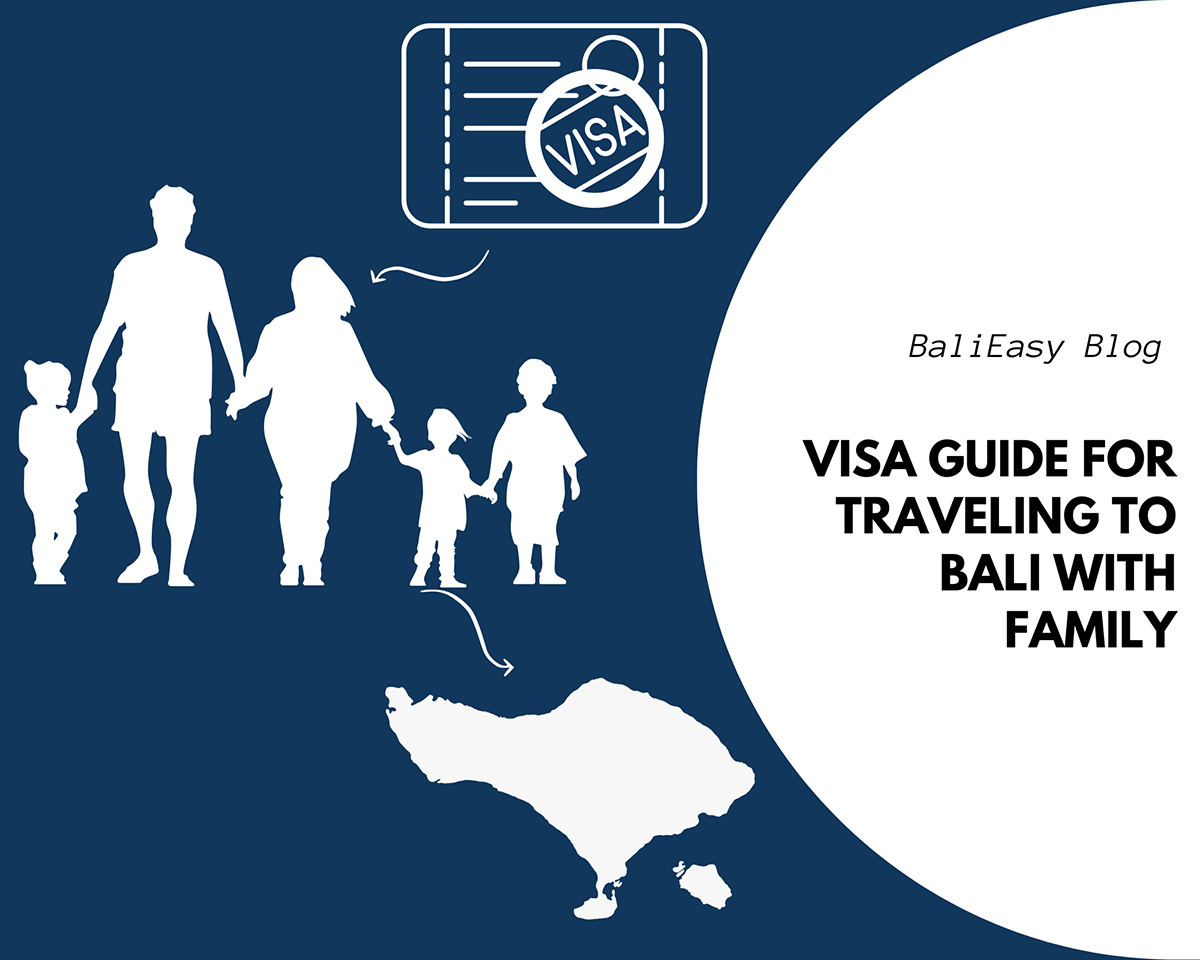 VISA

BaliEasy Blog

VISA GUIDE FOR TRAVELING TO BALI WITH FAMILY